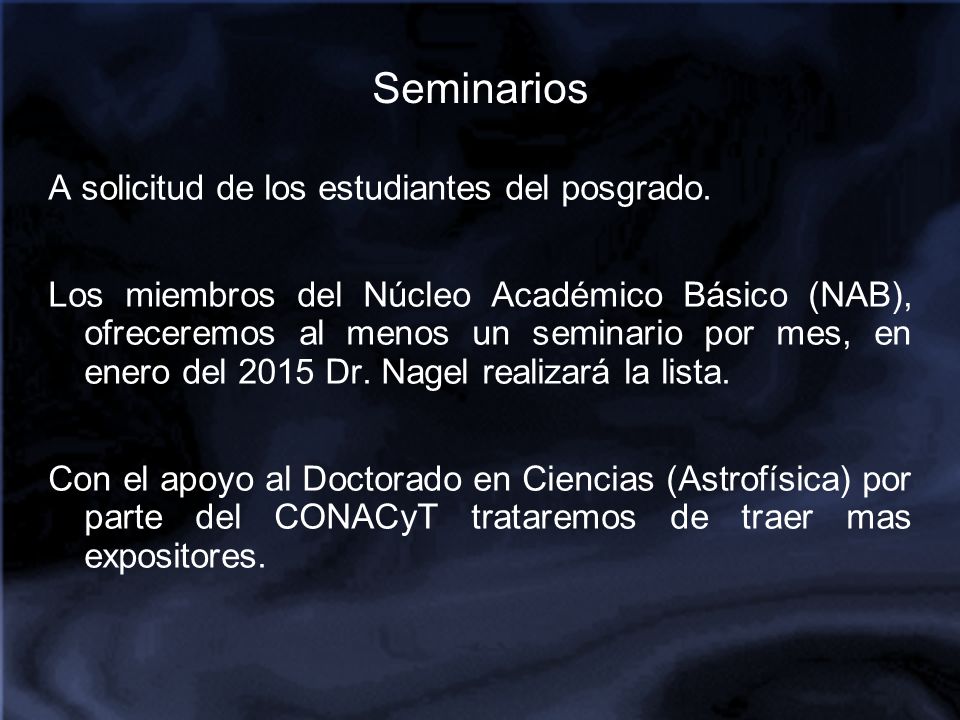 Seminarios

A solicitud de los estudiantes del posgrado.

Los miembros del Núcleo Académico Básico (NAB), ofreceremos al menos un seminario por mes, en enero del 2015 Dr. Nagel realizará la lista.

Con el apoyo al Doctorado en Ciencias (Astrofísica) por parte del CONACyT trataremos de traer mas expositores.